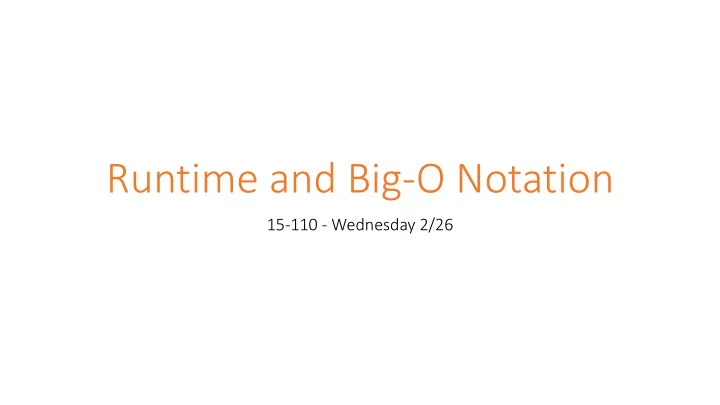 Runtime and Big-O Notation

15-110 - Wednesday 2/26